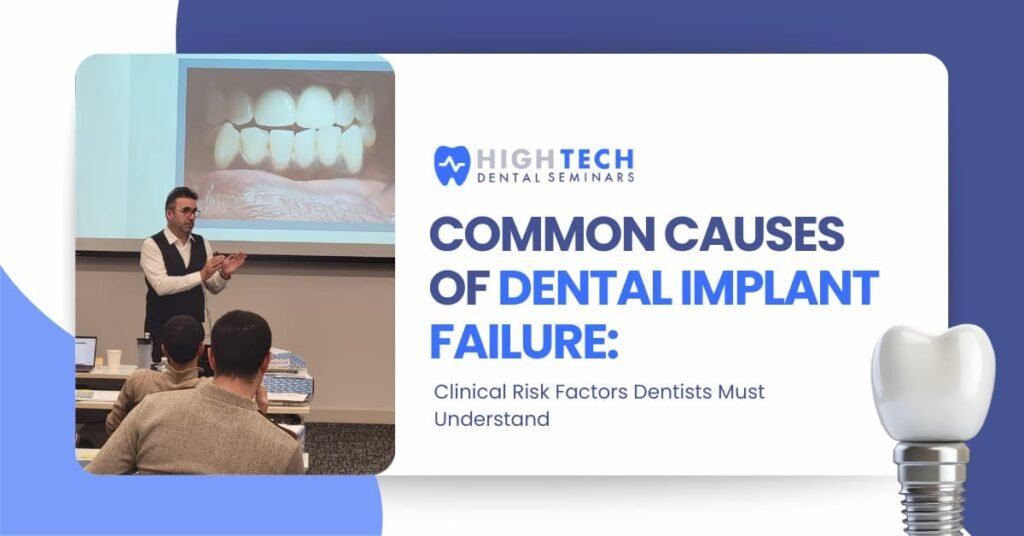 HIGHTECH
DENTAL SEMINARS

COMMON CAUSES OF DENTAL IMPLANT FAILURE:

Clinical Risk Factors Dentists Must Understand